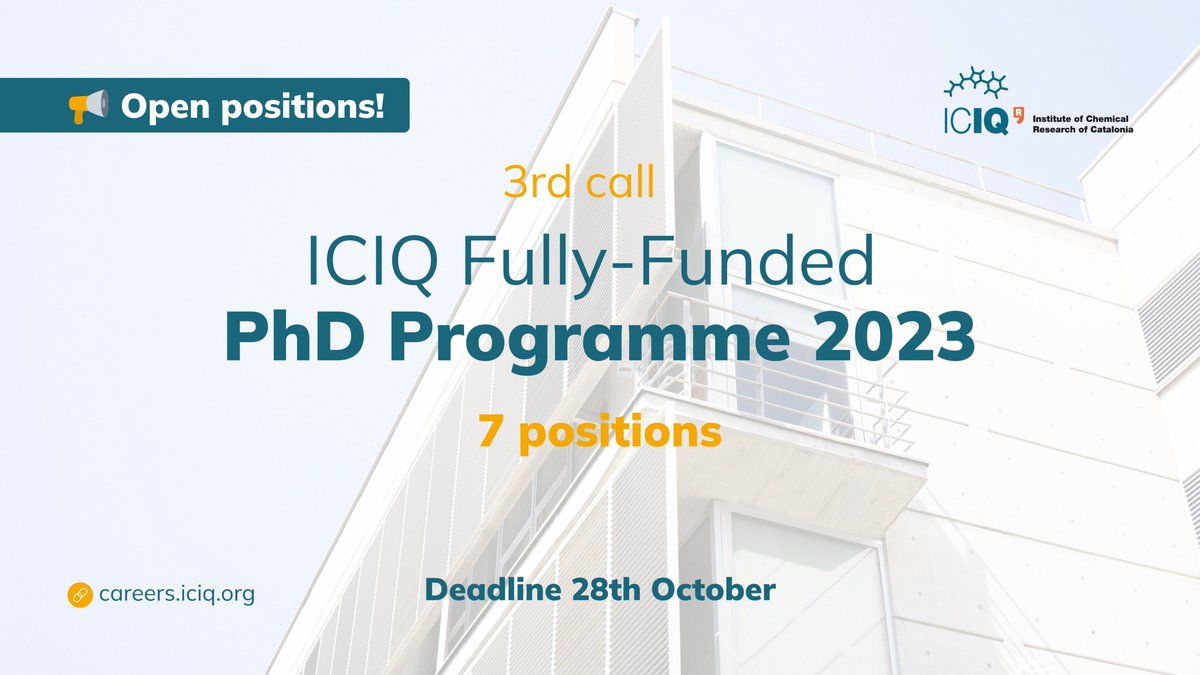 Open positions!

ICIQ Institute of Chemical Research of Catalonia

3rd call

ICIQ Fully-Funded PhD Programme 2023

7 positions

careers.iciq.org

Deadline 28th October